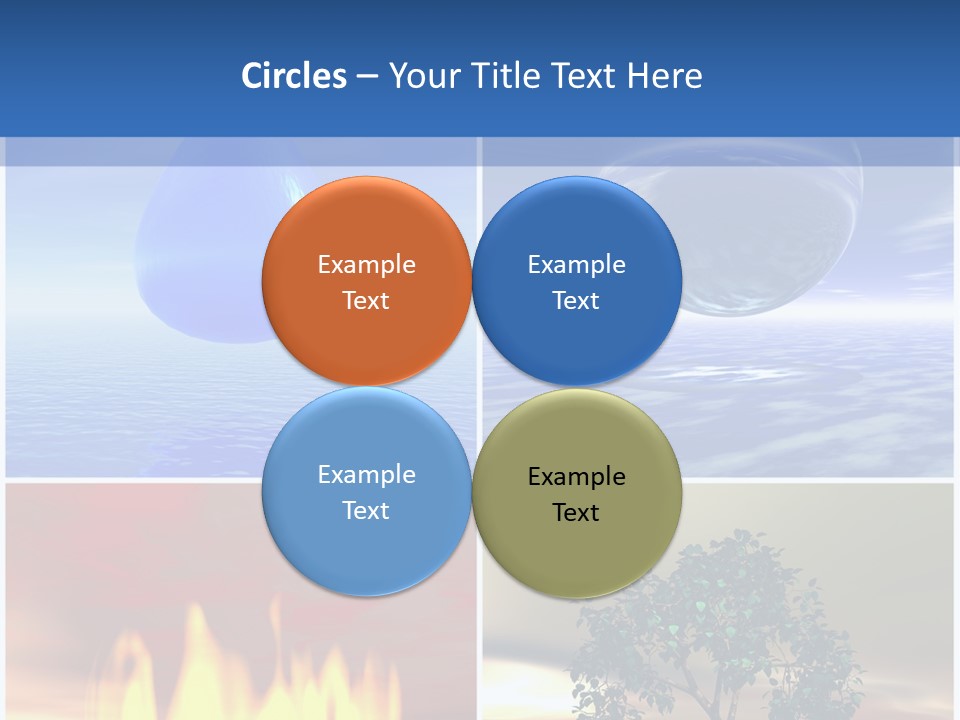 Circles – Your Title Text Here

Example Text

Example Text

Example Text

Example Text